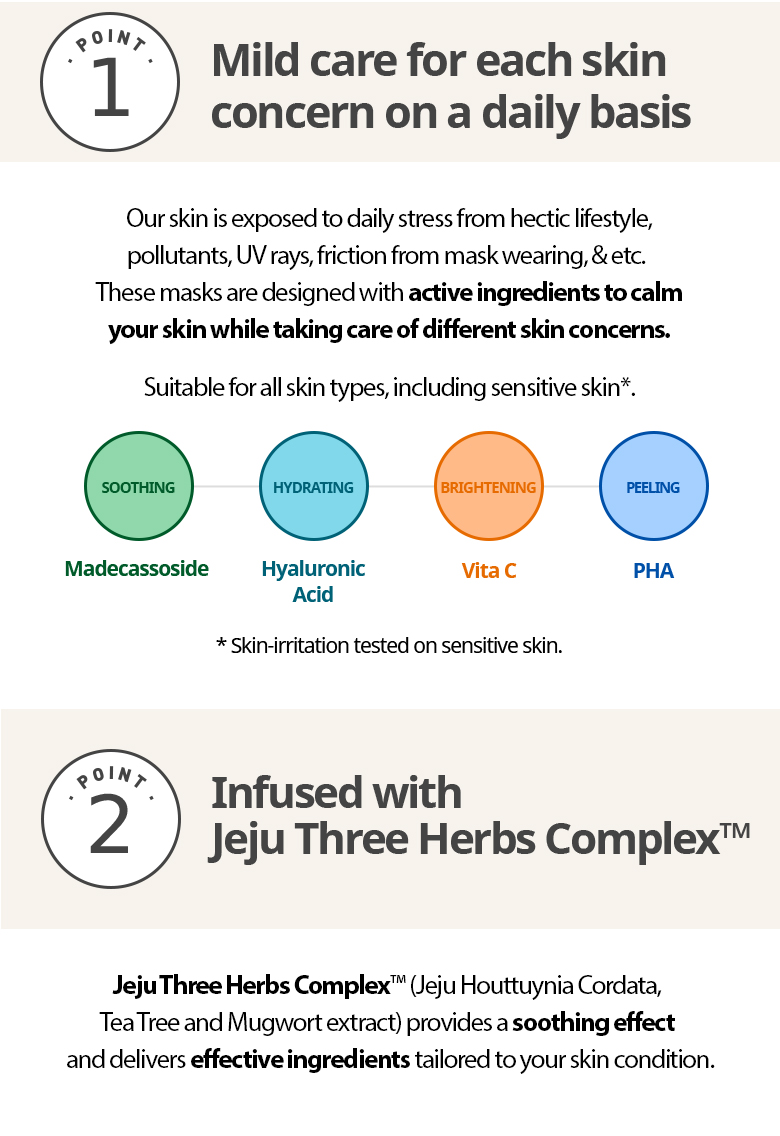 · POINT ·
1
Mild care for each skin concern on a daily basis

Our skin is exposed to daily stress from hectic lifestyle, pollutants, UV rays, friction from mask wearing, & etc. These masks are designed with active ingredients to calm your skin while taking care of different skin concerns.

Suitable for all skin types, including sensitive skin*.

SOOTHING
Madecassoside

HYDRATING
Hyaluronic Acid

BRIGHTENING
Vita C

PEELING
PHA

* Skin-irritation tested on sensitive skin.

· POINT ·
2
Infused with Jeju Three Herbs Complex™

Jeju Three Herbs Complex™ (Jeju Houttuynia Cordata, Tea Tree and Mugwort extract) provides a soothing effect and delivers effective ingredients tailored to your skin condition.